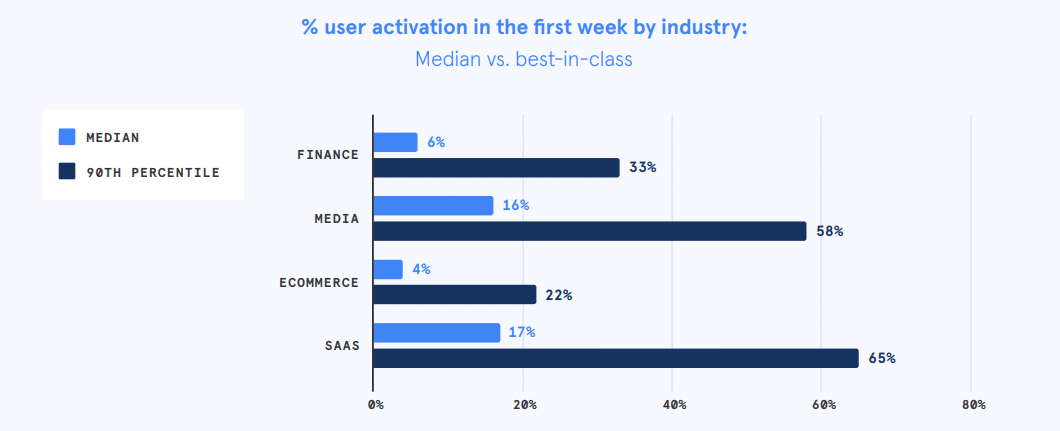 % user activation in the first week by industry:
Median vs. best-in-class

MEDIAN
90TH PERCENTILE

FINANCE
6%
33%

MEDIA
16%
58%

ECOMMERCE
4%
22%

SAAS
17%
65%

0%
20%
40%
60%
80%